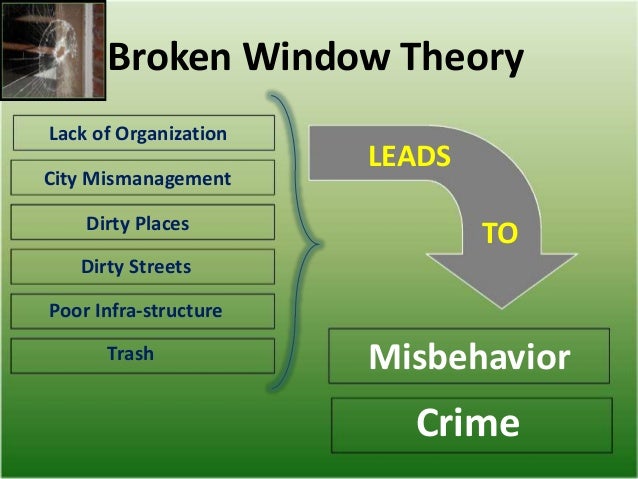 Broken Window Theory

Lack of Organization

City Mismanagement

Dirty Places

Dirty Streets

Poor Infra-structure

Trash

LEADS

TO

Misbehavior

Crime